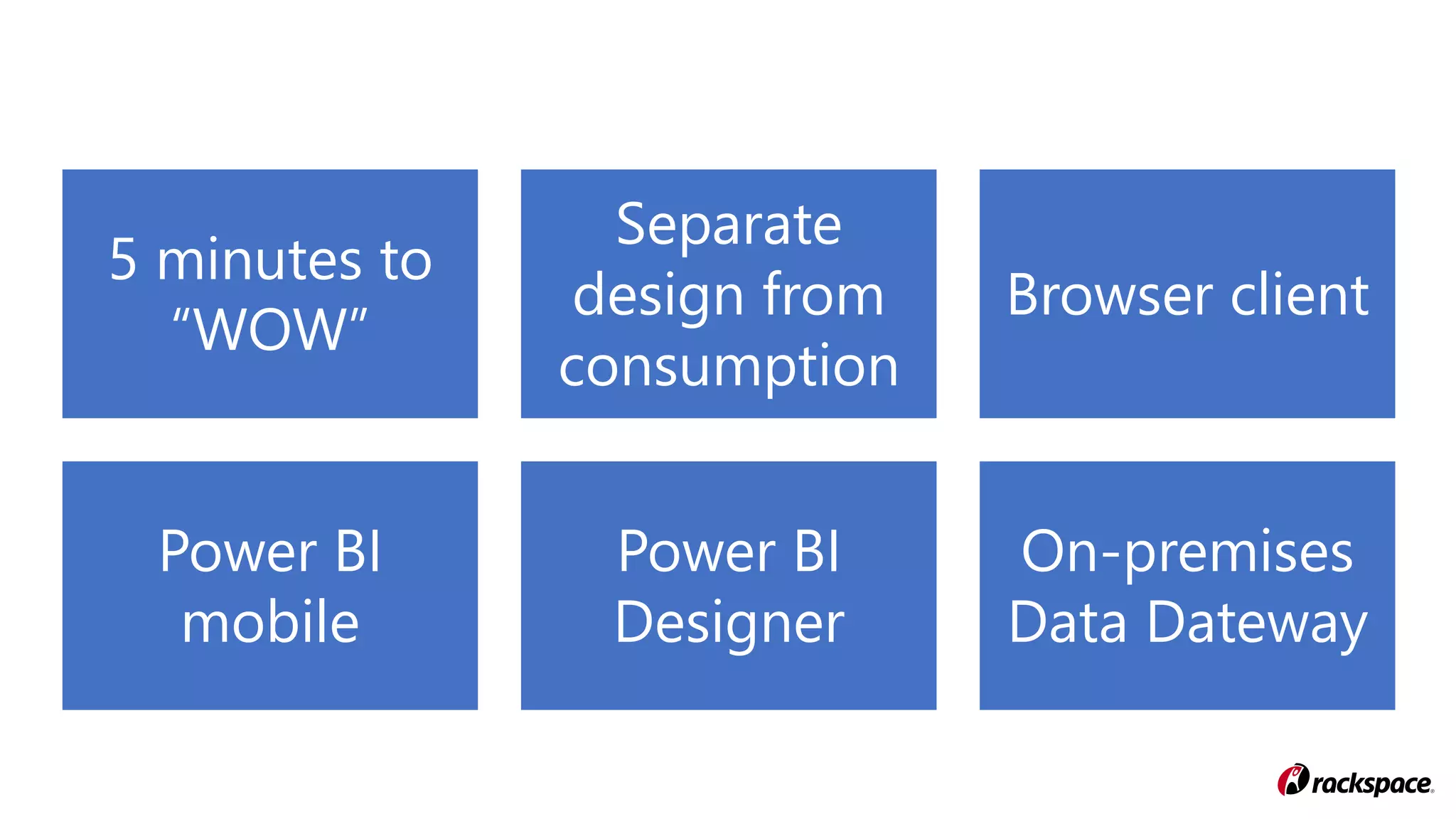 5 minutes to "WOW"

Separate design from consumption

Browser client

Power BI mobile

Power BI Designer

On-premises Data Dateway

rackspace